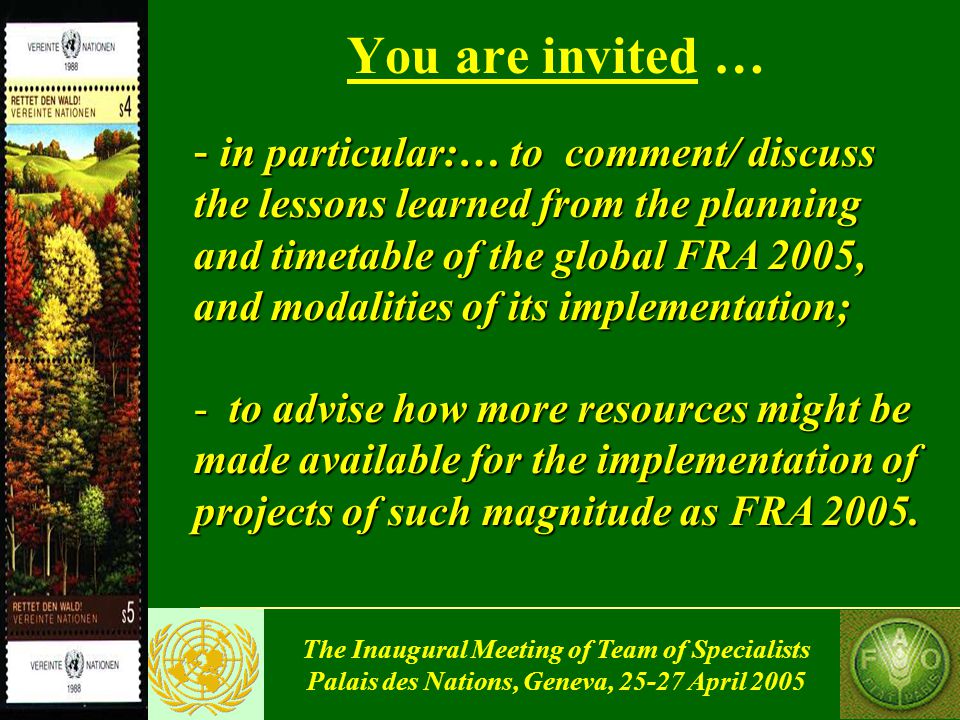 VEREINTE NATIONEN
1988

RETTET DEN WALD!
VEREINTE NATIONEN
s4

RETTET DEN WALD!
VEREINTE NATIONEN
s5

VEREINTE NATIONEN
1988

You are invited …

- in particular:… to comment/ discuss the lessons learned from the planning and timetable of the global FRA 2005, and modalities of its implementation;

- to advise how more resources might be made available for the implementation of projects of such magnitude as FRA 2005.

The Inaugural Meeting of Team of Specialists
Palais des Nations, Geneva, 25-27 April 2005

FAO
FIAT PANIS